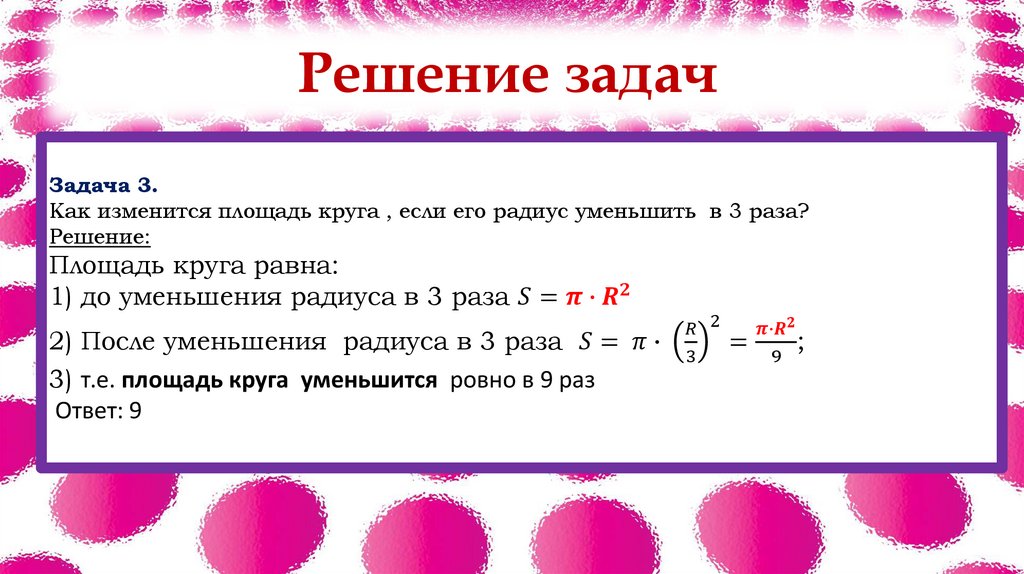 Решение задач

Задача 3.
Как изменится площадь круга , если его радиус уменьшить в 3 раза?
Решение:
Площадь круга равна:
1) до уменьшения радиуса в 3 раза $S = \pi \cdot R^2$
2) После уменьшения радиуса в 3 раза $S = \pi \cdot \left(\frac{R}{3}\right)^2 = \frac{\pi \cdot R^2}{9}$;
3) т.е. площадь круга уменьшится ровно в 9 раз
Ответ: 9